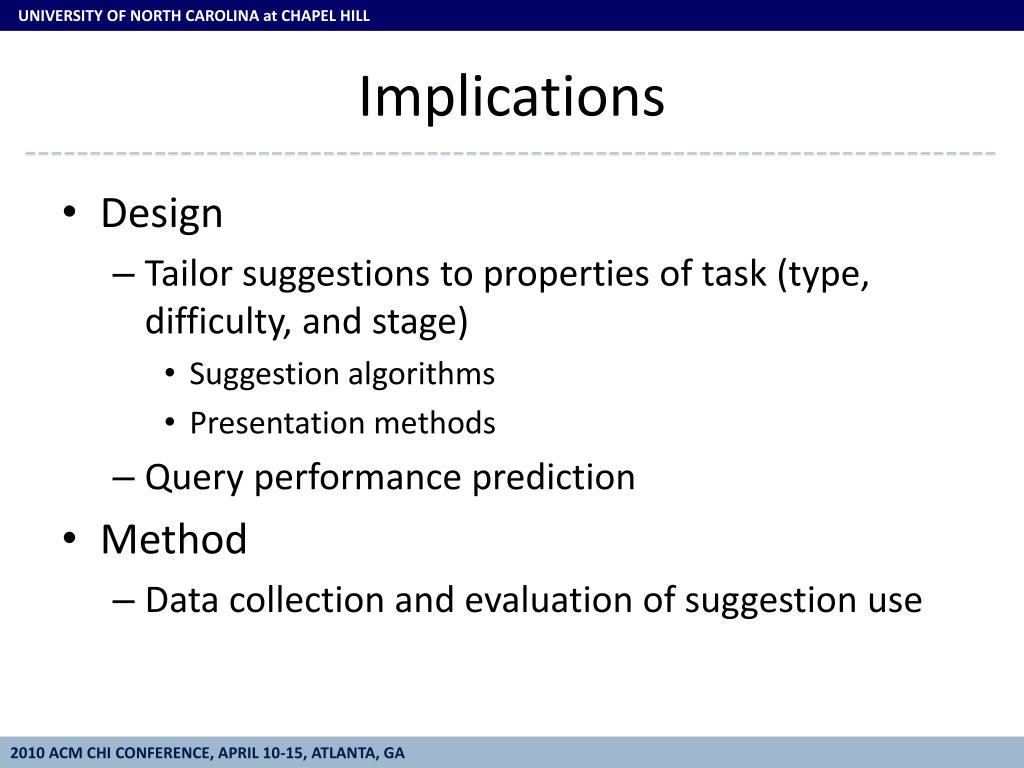 UNIVERSITY OF NORTH CAROLINA at CHAPEL HILL

Implications

• Design
– Tailor suggestions to properties of task (type, difficulty, and stage)
• Suggestion algorithms
• Presentation methods
– Query performance prediction
• Method
– Data collection and evaluation of suggestion use

2010 ACM CHI CONFERENCE, APRIL 10-15, ATLANTA, GA